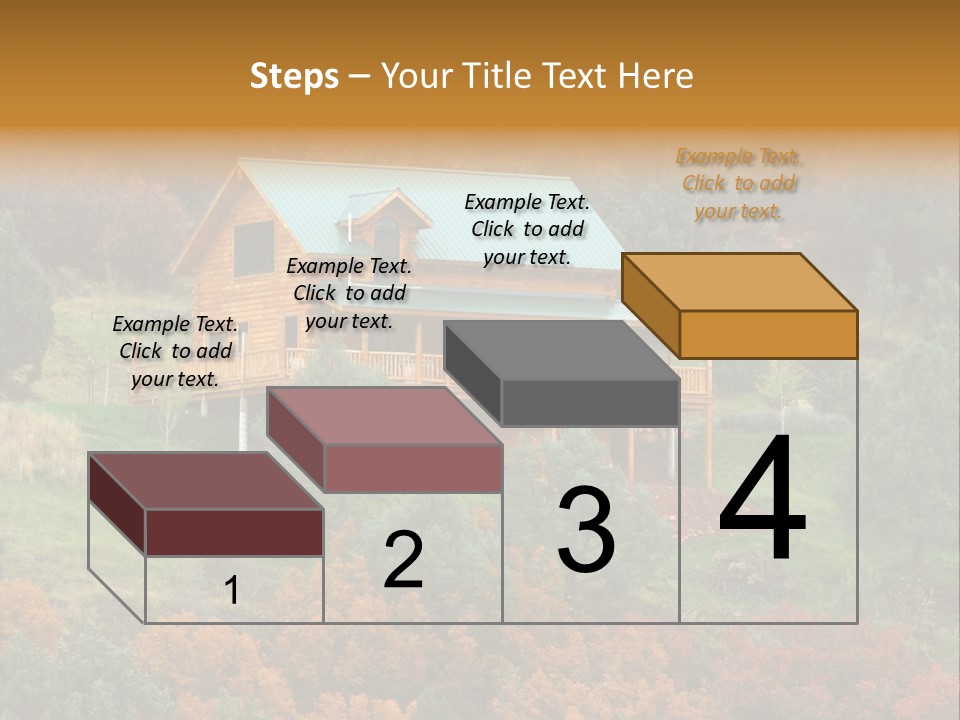 Steps – Your Title Text Here

Example Text. Click to add your text.

Example Text. Click to add your text.

Example Text. Click to add your text.

Example Text. Click to add your text.

1

2

3

4